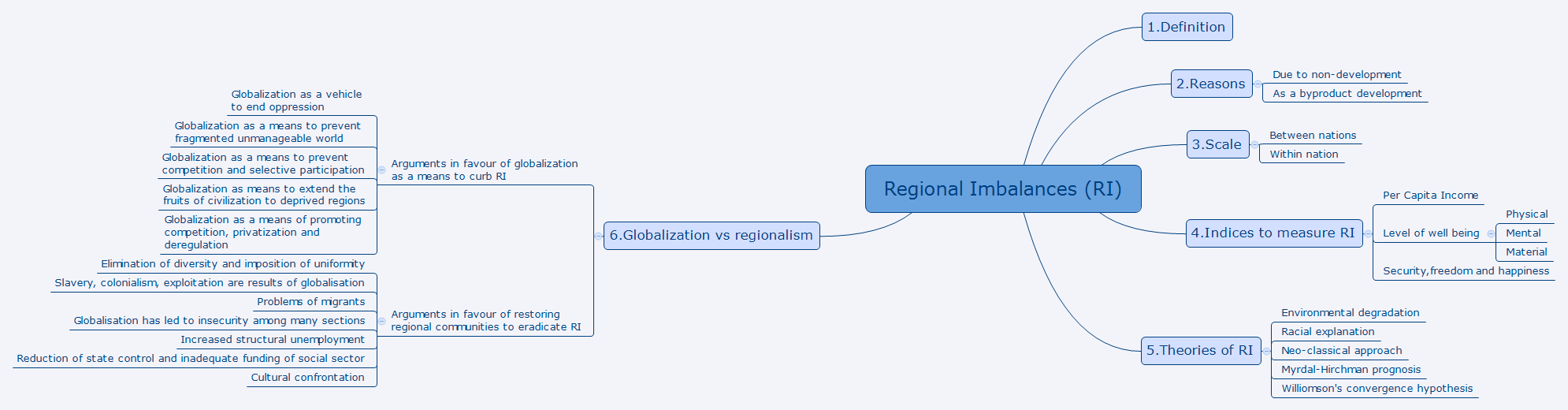 Regional Imbalances (RI)

1.Definition

2.Reasons
Due to non-development
As a byproduct development

3.Scale
Between nations
Within nation

4.Indices to measure RI
Per Capita Income
Level of well being
Physical
Mental
Material
Security,freedom and happiness

5.Theories of RI
Environmental degradation
Racial explanation
Neo-classical approach
Myrdal-Hirchman prognosis
Williomson's convergence hypothesis

6.Globalization vs regionalism
Arguments in favour of globalization as a means to curb RI
Globalization as a vehicle to end oppression
Globalization as a means to prevent fragmented unmanageable world
Globalization as a means to prevent competition and selective participation
Globalization as means to extend the fruits of civilization to deprived regions
Globalization as a means of promoting competition, privatization and deregulation

Arguments in favour of restoring regional communities to eradicate RI
Elimination of diversity and imposition of uniformity
Slavery, colonialism, exploitation are results of globalisation
Problems of migrants
Globalisation has led to insecurity among many sections
Increased structural unemployment
Reduction of state control and inadequate funding of social sector
Cultural confrontation